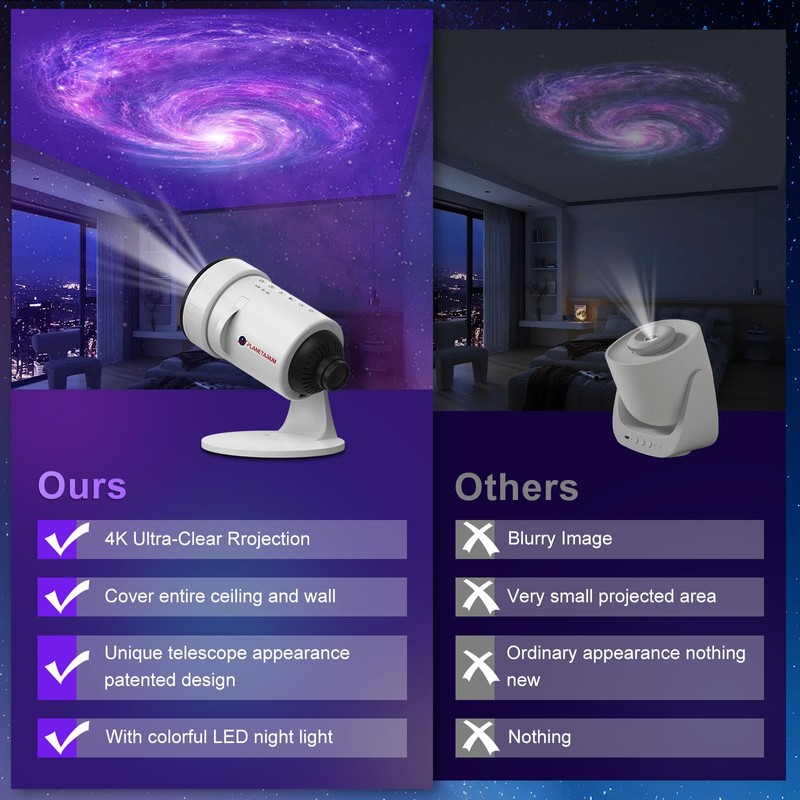 PLANETARIUM

Ours

4K Ultra-Clear Rrojection

Cover entire ceiling and wall

Unique telescope appearance patented design

With colorful LED night light

Others

Blurry Image

Very small projected area

Ordinary appearance nothing new

Nothing